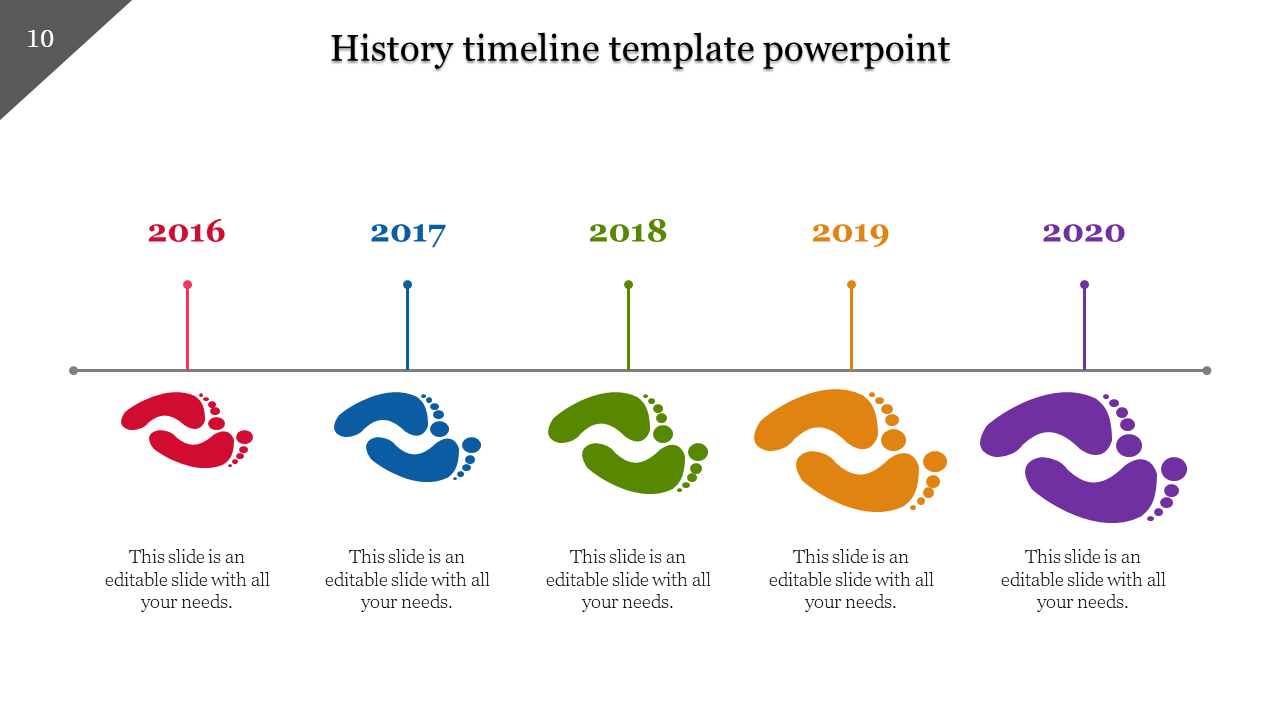 10

History timeline template powerpoint

2016

2017

2018

2019

2020

This slide is an editable slide with all your needs.

This slide is an editable slide with all your needs.

This slide is an editable slide with all your needs.

This slide is an editable slide with all your needs.

This slide is an editable slide with all your needs.